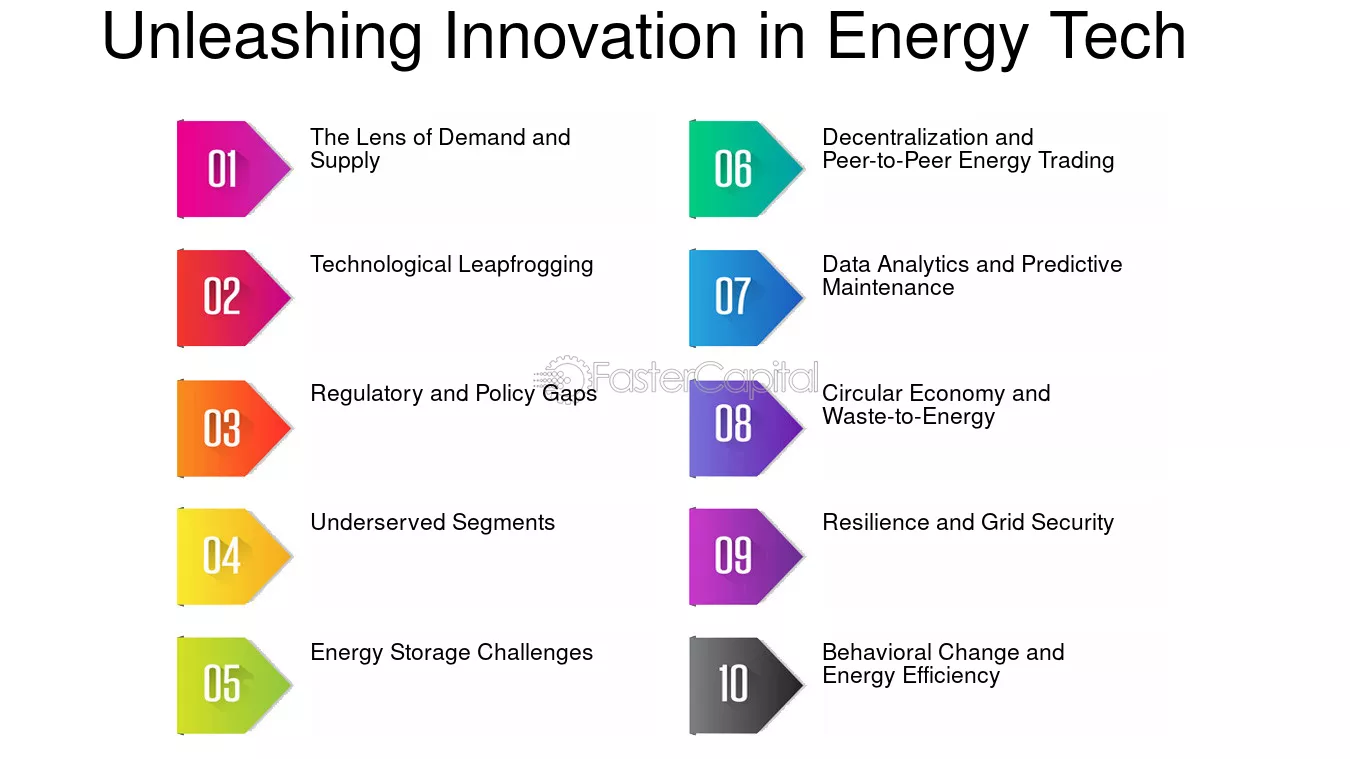 Unleashing Innovation in Energy Tech

01
The Lens of Demand and Supply

02
Technological Leapfrogging

03
Regulatory and Policy Gaps

04
Underserved Segments

05
Energy Storage Challenges

06
Decentralization and Peer-to-Peer Energy Trading

07
Data Analytics and Predictive Maintenance

08
Circular Economy and Waste-to-Energy

09
Resilience and Grid Security

10
Behavioral Change and Energy Efficiency

FasterCapital